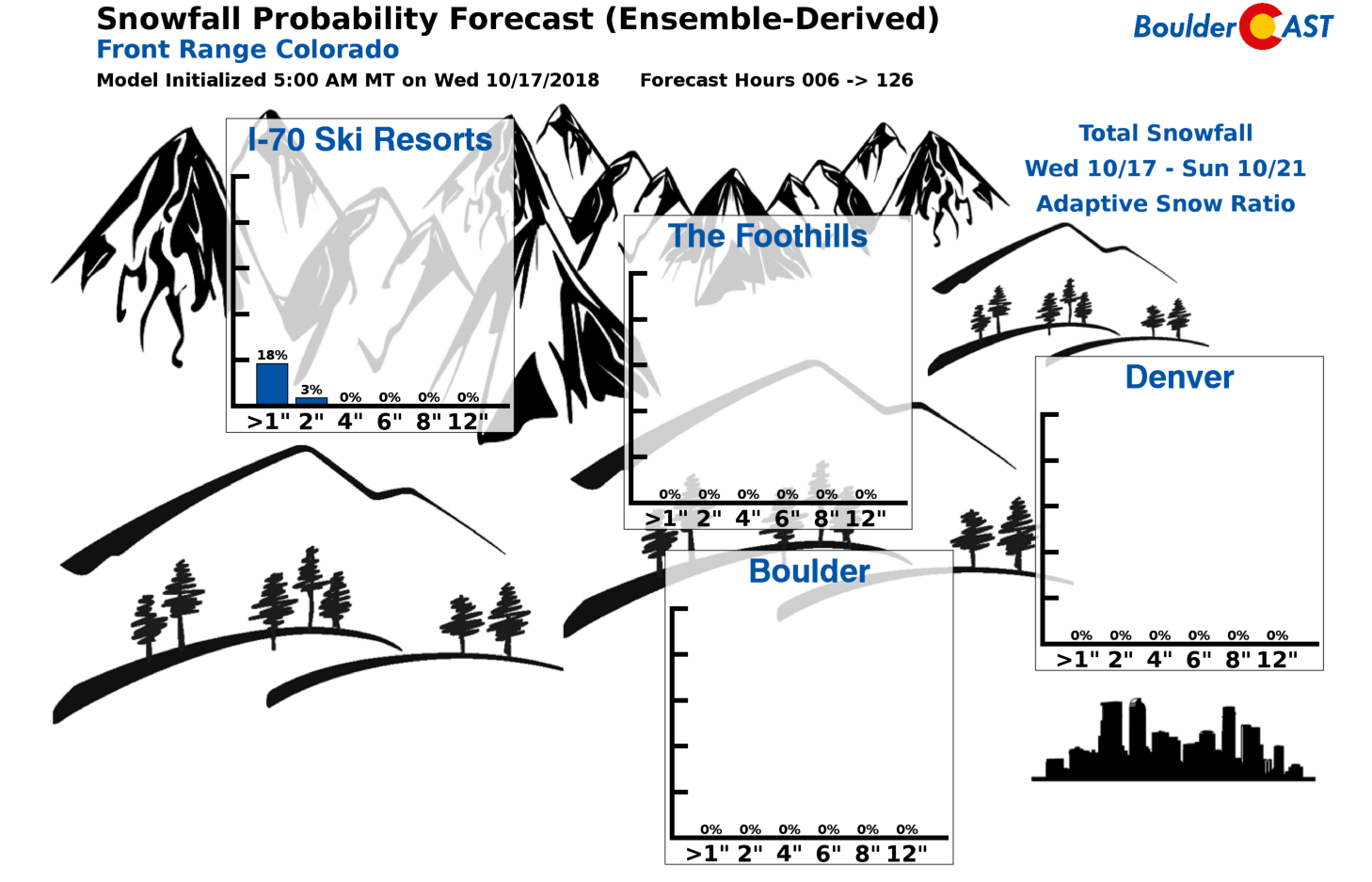 Snowfall Probability Forecast (Ensemble-Derived)
Front Range Colorado
Model Initialized 5:00 AM MT on Wed 10/17/2018 Forecast Hours 006 -> 126

BoulderCAST

Total Snowfall
Wed 10/17 - Sun 10/21
Adaptive Snow Ratio

I-70 Ski Resorts
18% 3% 0% 0% 0% 0%
>1" 2" 4" 6" 8" 12"

The Foothills
0% 0% 0% 0% 0% 0%
>1" 2" 4" 6" 8" 12"

Denver
0% 0% 0% 0% 0% 0%
>1" 2" 4" 6" 8" 12"

Boulder
0% 0% 0% 0% 0% 0%
>1" 2" 4" 6" 8" 12"